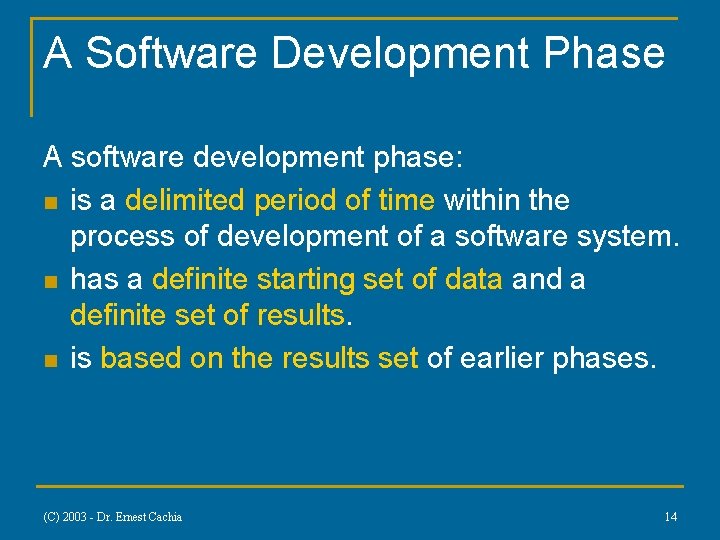 A Software Development Phase

A software development phase:

- is a delimited period of time within the process of development of a software system.
- has a definite starting set of data and a definite set of results.
- is based on the results set of earlier phases.

(C) 2003 - Dr. Ernest Cachia

14